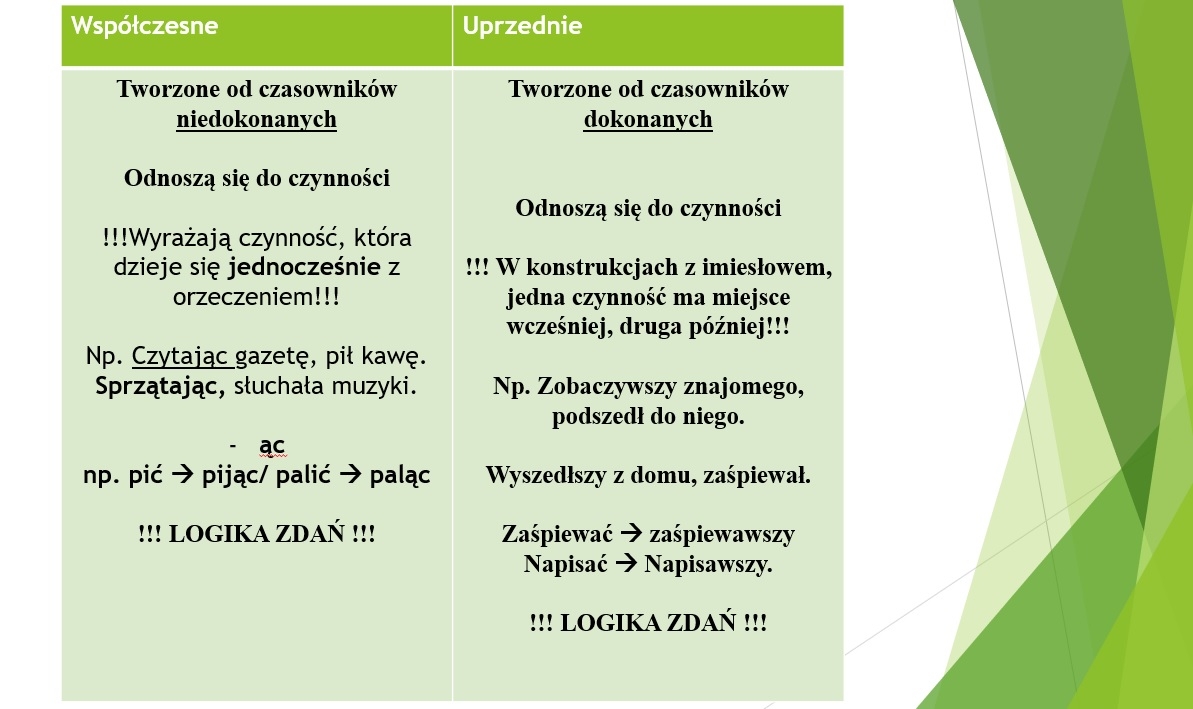 | Współczesne | Uprzednie |
|---|---|
| Tworzone od czasowników niedokonanych<br><br>Odnoszą się do czynności<br><br>!!!Wyrażają czynność, która dzieje się jednocześnie z orzeczeniem!!!<br><br>Np. Czytając gazetę, pił kawę. Sprzątając, słuchała muzyki.<br><br>- ąc<br>np. pić → pijąc/ palić → paląc<br><br>!!! LOGIKA ZDAŃ !!! | Tworzone od czasowników dokonanych<br><br>Odnoszą się do czynności<br><br>!!! W konstrukcjach z imiesłowem, jedna czynność ma miejsce wcześniej, druga później!!!<br><br>Np. Zobaczywszy znajomego, podszedł do niego.<br><br>Wyszedłszy z domu, zaśpiewał.<br><br>Zaśpiewać → zaśpiewawszy<br>Napisać → Napisawszy.<br><br>!!! LOGIKA ZDAŃ !!! |